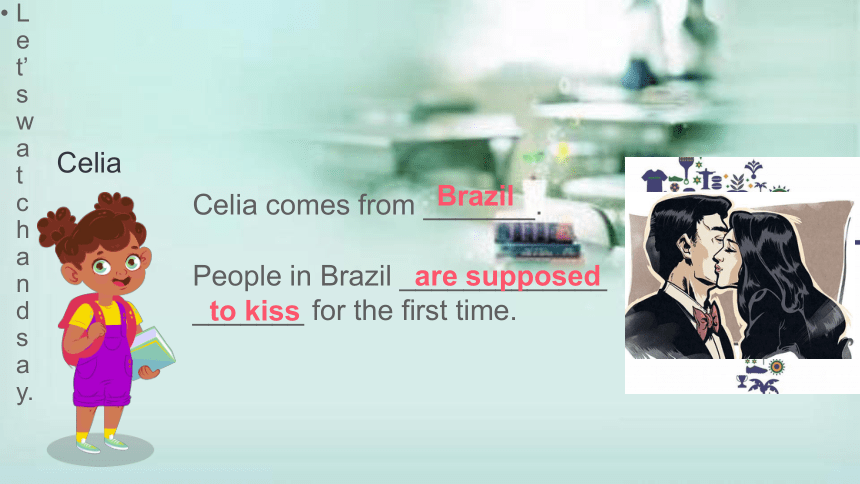 • Let's watch and say.

Celia

Celia comes from Brazil.

People in Brazil are supposed to kiss for the first time.